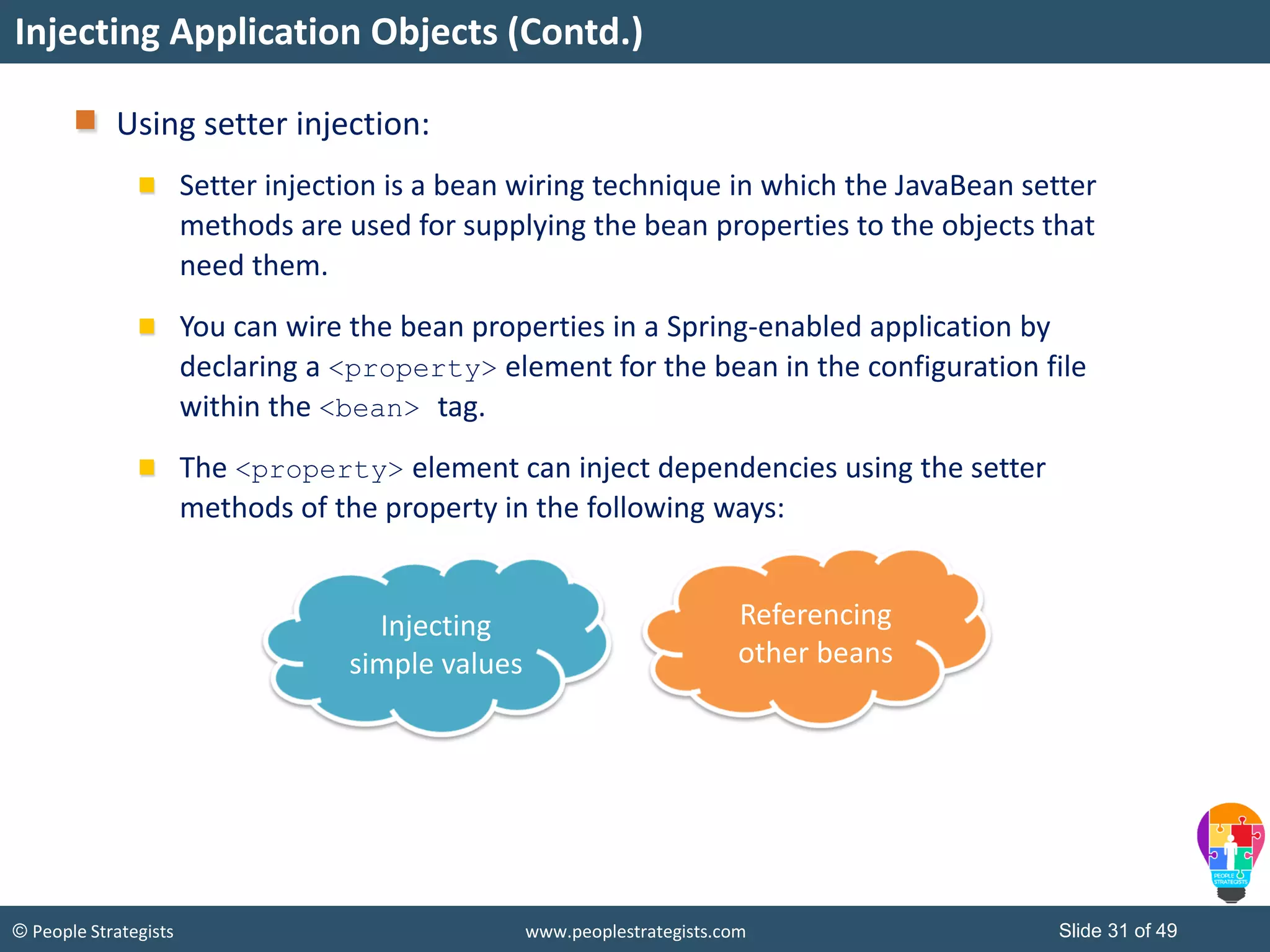 Injecting Application Objects (Contd.)

Using setter injection:

Setter injection is a bean wiring technique in which the JavaBean setter methods are used for supplying the bean properties to the objects that need them.

You can wire the bean properties in a Spring-enabled application by declaring a <property> element for the bean in the configuration file within the <bean> tag.

The <property> element can inject dependencies using the setter methods of the property in the following ways:

Injecting simple values

Referencing other beans

PEOPLE STRATEGISTS

© People Strategists

www.peoplestrategists.com

Slide 31 of 49